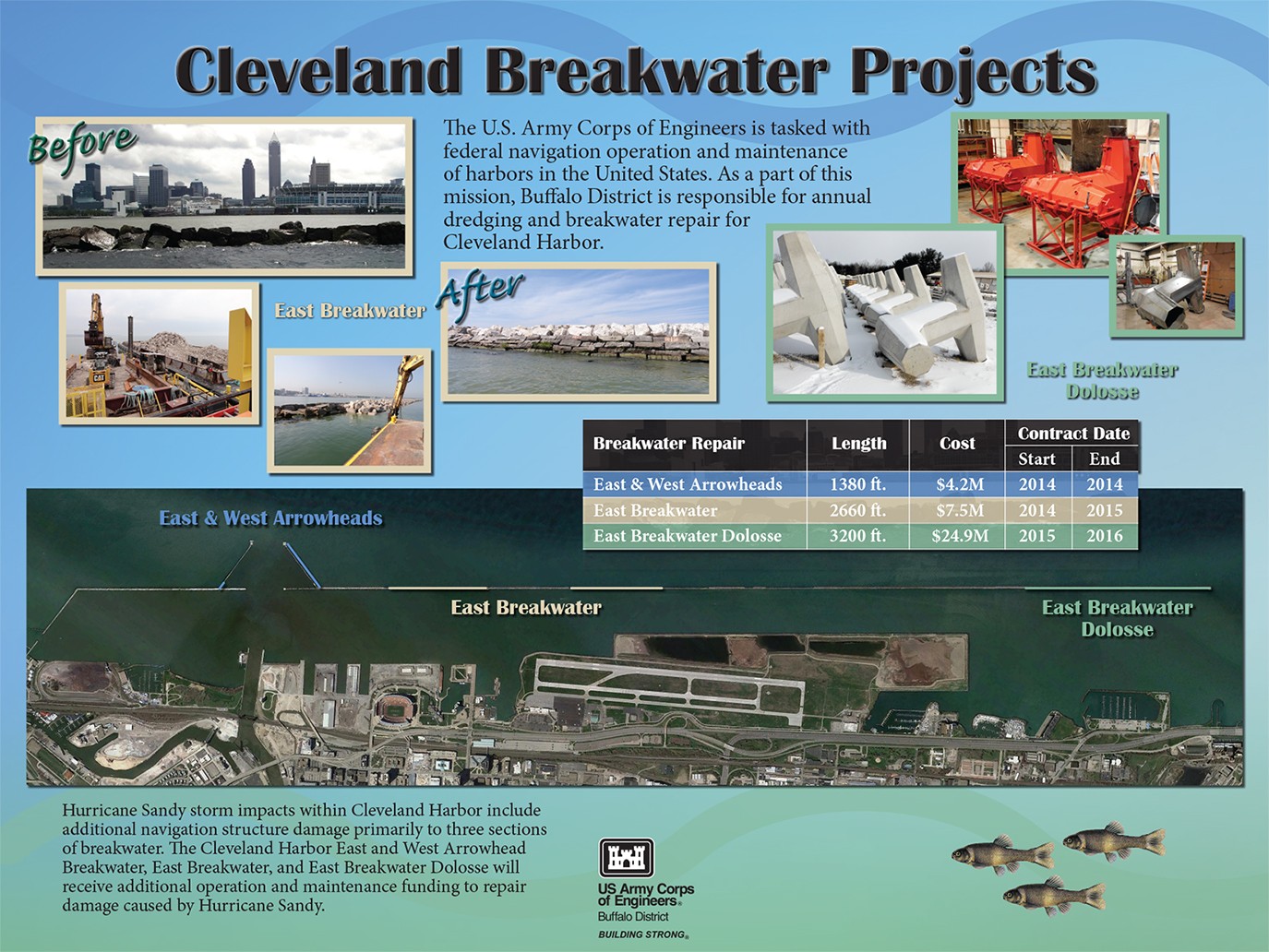 Cleveland Breakwater Projects

Before

The U.S. Army Corps of Engineers is tasked with federal navigation operation and maintenance of harbors in the United States. As a part of this mission, Buffalo District is responsible for annual dredging and breakwater repair for Cleveland Harbor.

East Breakwater

After

East Breakwater Dolosse

| Breakwater Repair | Length | Cost | Contract Date Start | Contract Date End |
|---|---|---|---|---|
| East & West Arrowheads | 1380 ft. | $4.2M | 2014 | 2014 |
| East Breakwater | 2660 ft. | $7.5M | 2014 | 2015 |
| East Breakwater Dolosse | 3200 ft. | $24.9M | 2015 | 2016 |

East & West Arrowheads

East Breakwater

East Breakwater Dolosse

Hurricane Sandy storm impacts within Cleveland Harbor include additional navigation structure damage primarily to three sections of breakwater. The Cleveland Harbor East and West Arrowhead Breakwater, East Breakwater, and East Breakwater Dolosse will receive additional operation and maintenance funding to repair damage caused by Hurricane Sandy.

US Army Corps of Engineers®
Buffalo District
BUILDING STRONG®